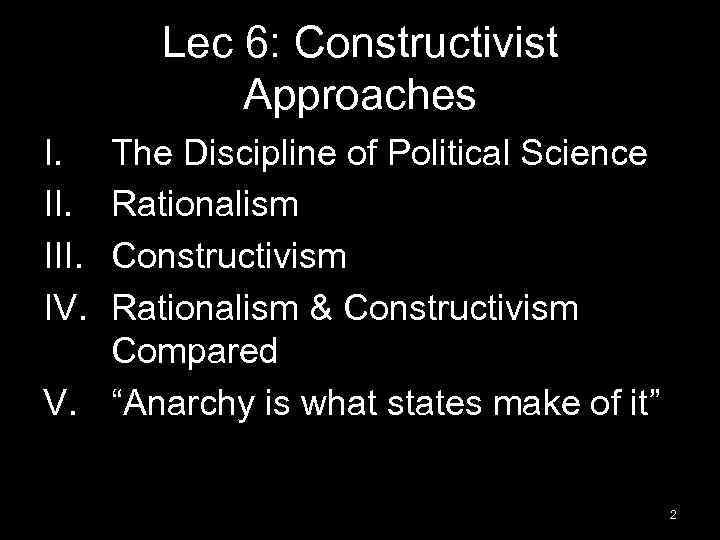 Lec 6: Constructivist Approaches

I. The Discipline of Political Science
II. Rationalism
III. Constructivism
IV. Rationalism & Constructivism Compared
V. “Anarchy is what states make of it”

2